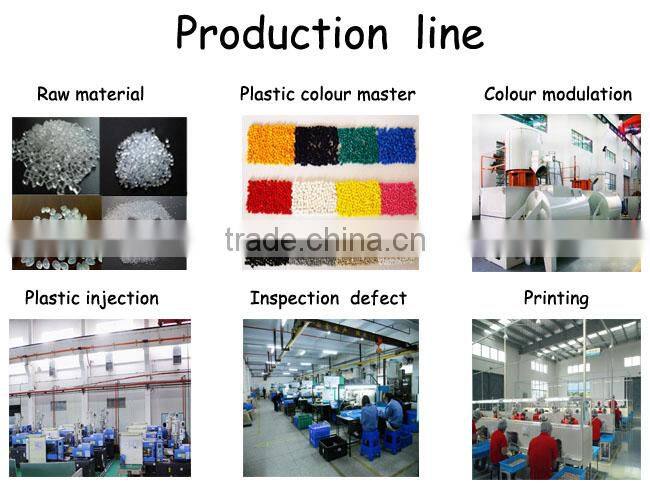 Production line

Raw material

Plastic colour master

Colour modulation

trade.china.cn

Plastic injection

Inspection defect

Printing